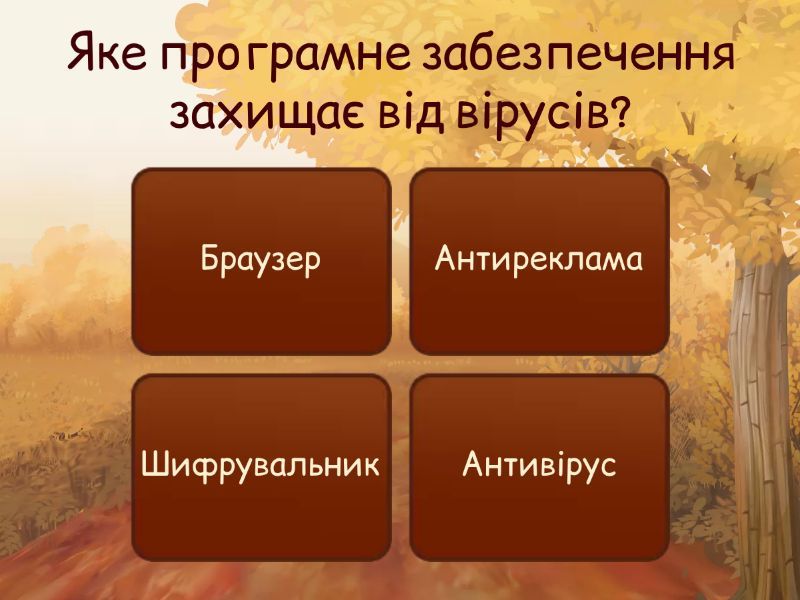 Яке програмне забезпечення захищає від вірусів?

Браузер

Антиреклама

Шифрувальник

Антивірус